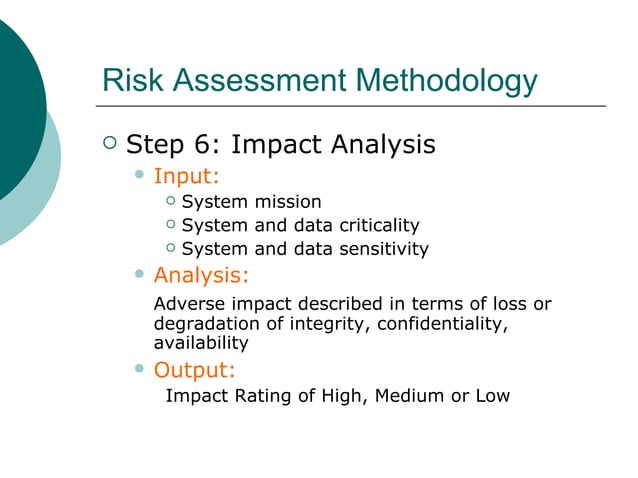 Risk Assessment Methodology

Step 6: Impact Analysis

Input:

System mission

System and data criticality

System and data sensitivity

Analysis:

Adverse impact described in terms of loss or degradation of integrity, confidentiality, availability

Output:

Impact Rating of High, Medium or Low